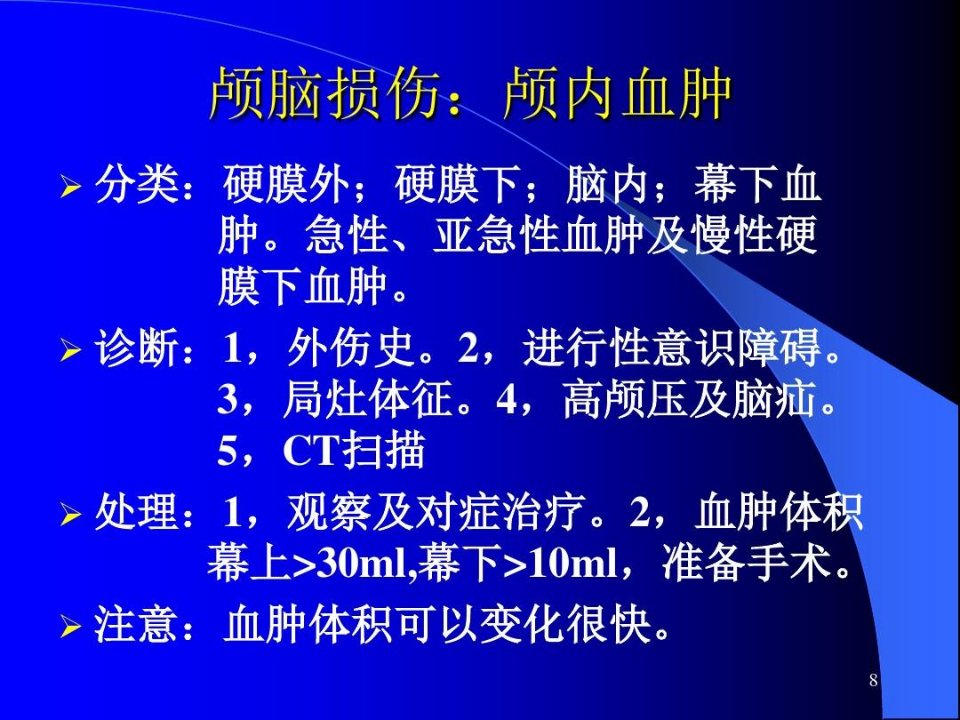 颅脑损伤：颅内血肿

➢ 分类：硬膜外；硬膜下；脑内；幕下血肿。急性、亚急性血肿及慢性硬膜下血肿。

➢ 诊断：1，外伤史。2，进行性意识障碍。3，局灶体征。4，高颅压及脑疝。5，CT扫描

➢ 处理：1，观察及对症治疗。2，血肿体积幕上>30ml,幕下>10ml，准备手术。

➢ 注意：血肿体积可以变化很快。

8